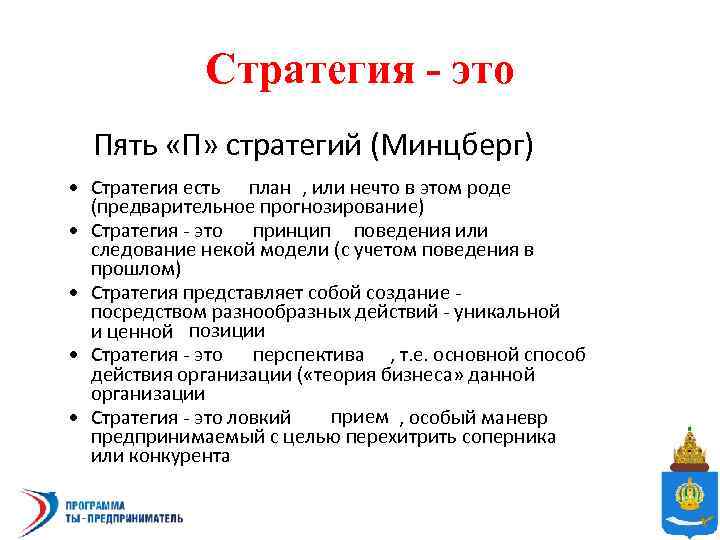 Стратегия - это

Пять «П» стратегий (Минцберг)

• Стратегия есть план , или нечто в этом роде (предварительное прогнозирование)
• Стратегия - это принцип поведения или следование некой модели (с учетом поведения в прошлом)
• Стратегия представляет собой создание - посредством разнообразных действий - уникальной и ценной позиции
• Стратегия - это перспектива , т.е. основной способ действия организации («теория бизнеса» данной организации
• Стратегия - это ловкий прием , особый маневр предпринимаемый с целью перехитрить соперника или конкурента

ПРОГРАММА
ТЫ - ПРЕДПРИНИМАТЕЛЬ